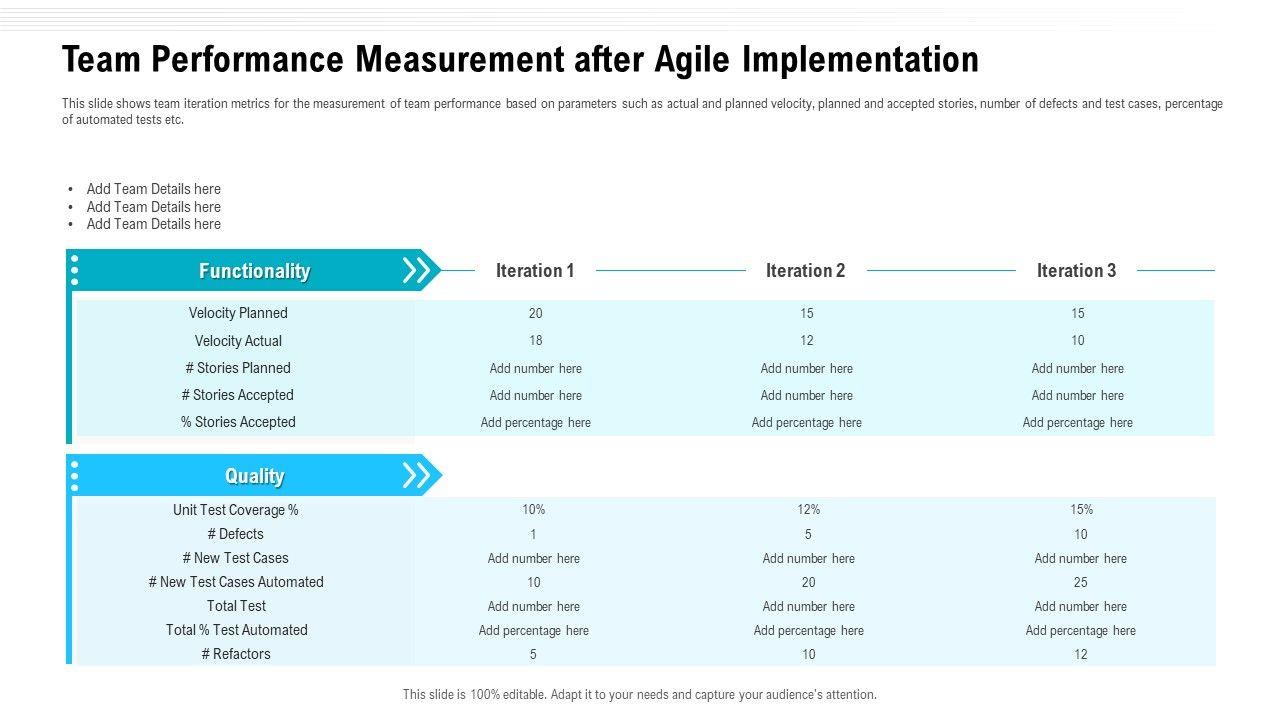 Team Performance Measurement after Agile Implementation

This slide shows team iteration metrics for the measurement of team performance based on parameters such as actual and planned velocity, planned and accepted stories, number of defects and test cases, percentage of automated tests etc.

• Add Team Details here
• Add Team Details here
• Add Team Details here

| Functionality | Iteration 1 | Iteration 2 | Iteration 3 |
|---|---|---|---|
| Velocity Planned | 20 | 15 | 15 |
| Velocity Actual | 18 | 12 | 10 |
| # Stories Planned | Add number here | Add number here | Add number here |
| # Stories Accepted | Add number here | Add number here | Add number here |
| % Stories Accepted | Add percentage here | Add percentage here | Add percentage here |

| Quality | | | |
|---|---|---|---|
| Unit Test Coverage % | 10% | 12% | 15% |
| # Defects | 1 | 5 | 10 |
| # New Test Cases | Add number here | Add number here | Add number here |
| # New Test Cases Automated | 10 | 20 | 25 |
| Total Test | Add number here | Add number here | Add number here |
| Total % Test Automated | Add percentage here | Add percentage here | Add percentage here |
| # Refactors | 5 | 10 | 12 |

This slide is 100% editable. Adapt it to your needs and capture your audience's attention.